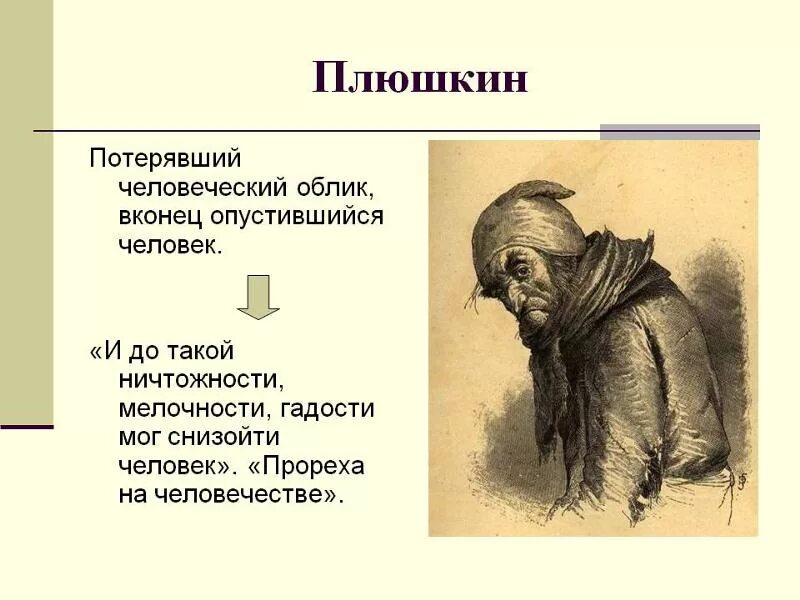 Плюшкин

Потерявший человеческий облик, вконец опустившийся человек.

«И до такой ничтожности, мелочности, гадости мог снизойти человек». «Прореха на человечестве».